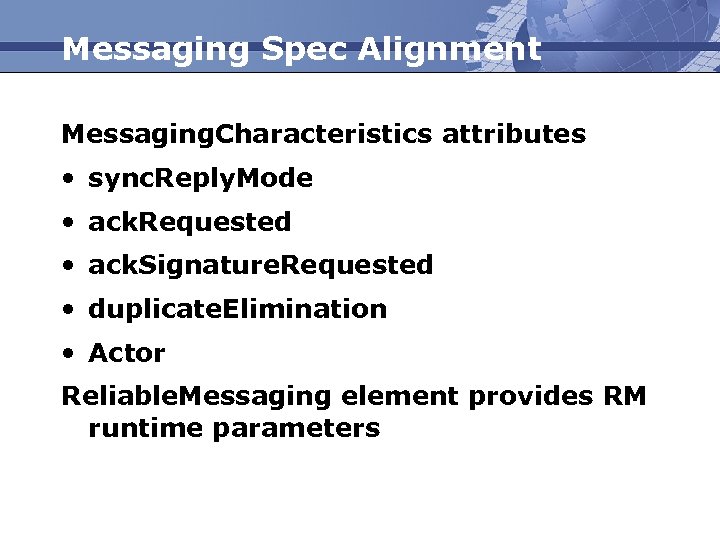 Messaging Spec Alignment

MessagingCharacteristics attributes

• syncReplyMode
• ackRequested
• ackSignatureRequested
• duplicateElimination
• Actor

ReliableMessaging element provides RM runtime parameters